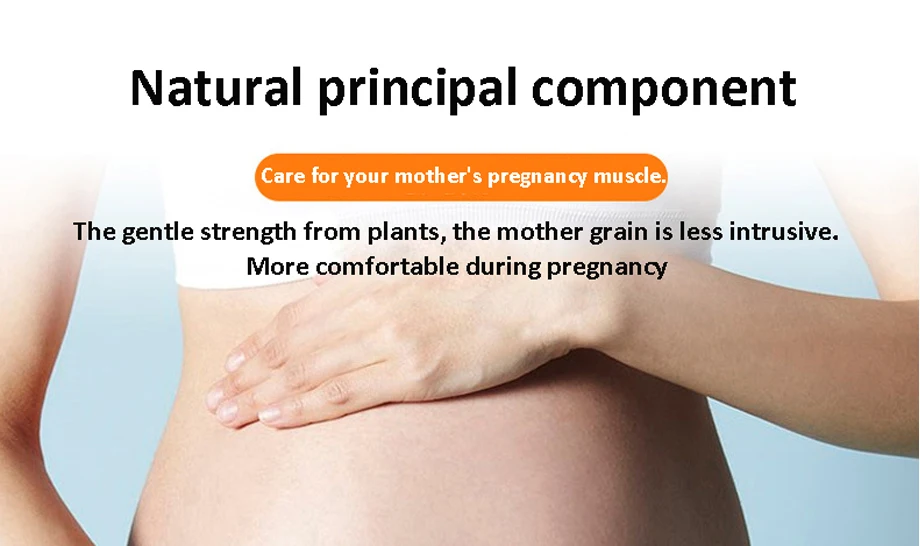 Natural principal component

Care for your mother's pregnancy muscle.

The gentle strength from plants, the mother grain is less intrusive.
More comfortable during pregnancy